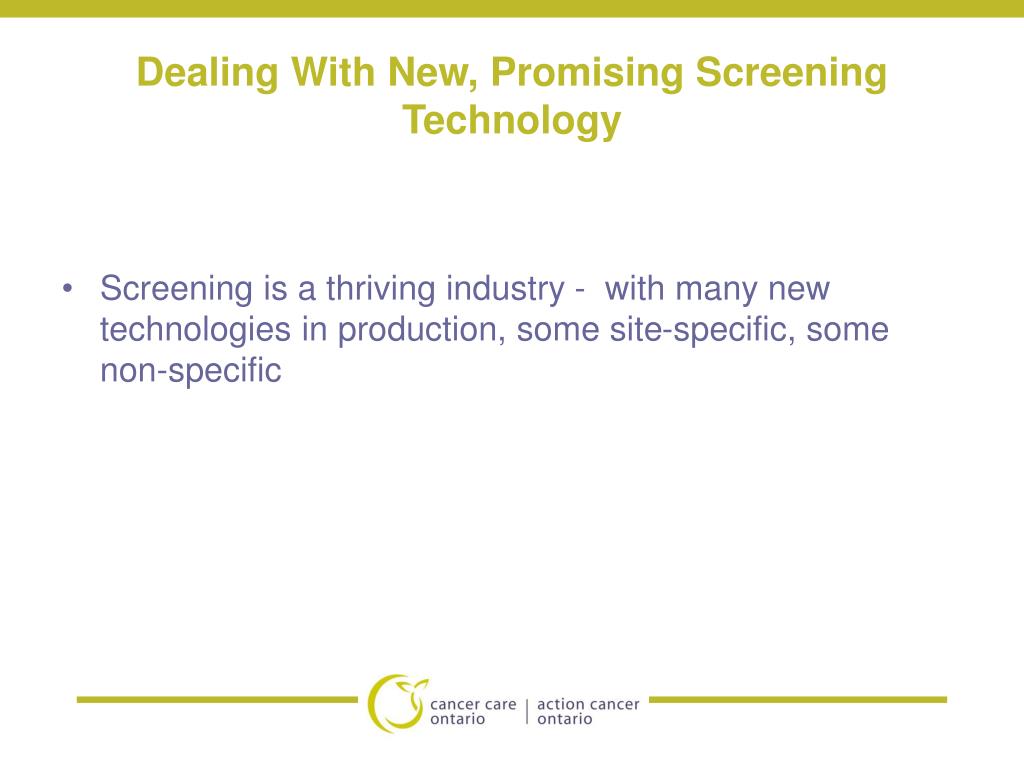 Dealing With New, Promising Screening Technology

• Screening is a thriving industry - with many new technologies in production, some site-specific, some non-specific

cancer care ontario | action cancer ontario